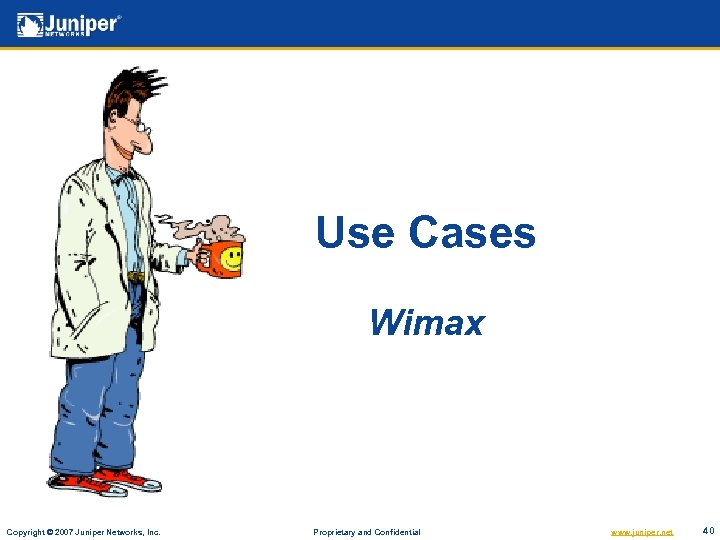 Juniper NETWORKS

Use Cases

Wimax

Copyright © 2007 Juniper Networks, Inc. Proprietary and Confidential www.juniper.net 40